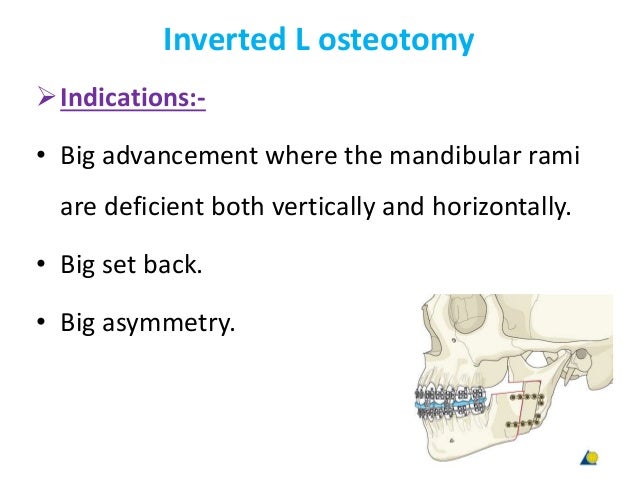 Inverted L osteotomy

➢ Indications:-

• Big advancement where the mandibular rami are deficient both vertically and horizontally.

• Big set back.

• Big asymmetry.